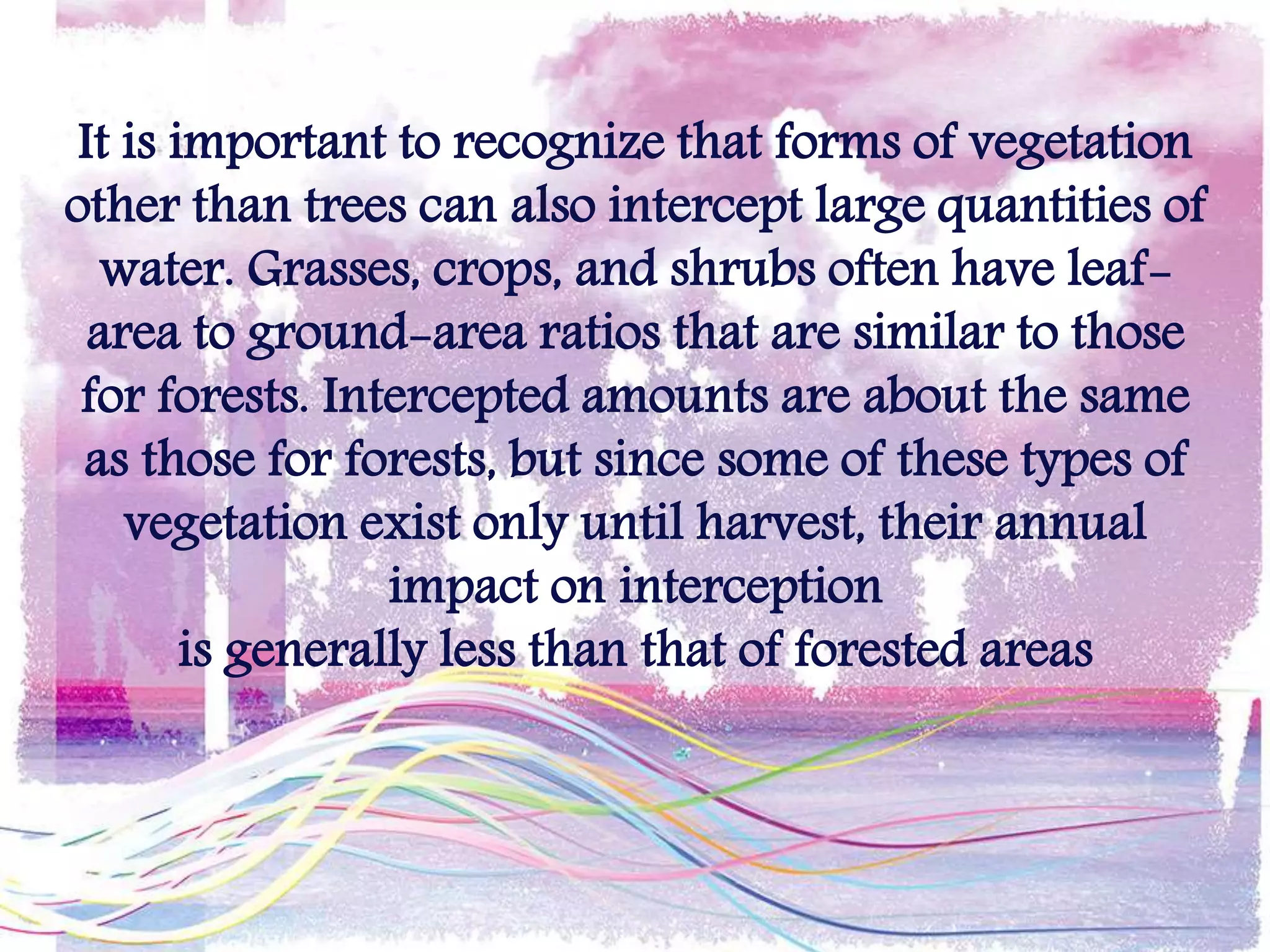 It is important to recognize that forms of vegetation other than trees can also intercept large quantities of water. Grasses, crops, and shrubs often have leaf-area to ground-area ratios that are similar to those for forests. Intercepted amounts are about the same as those for forests, but since some of these types of vegetation exist only until harvest, their annual impact on interception
is generally less than that of forested areas